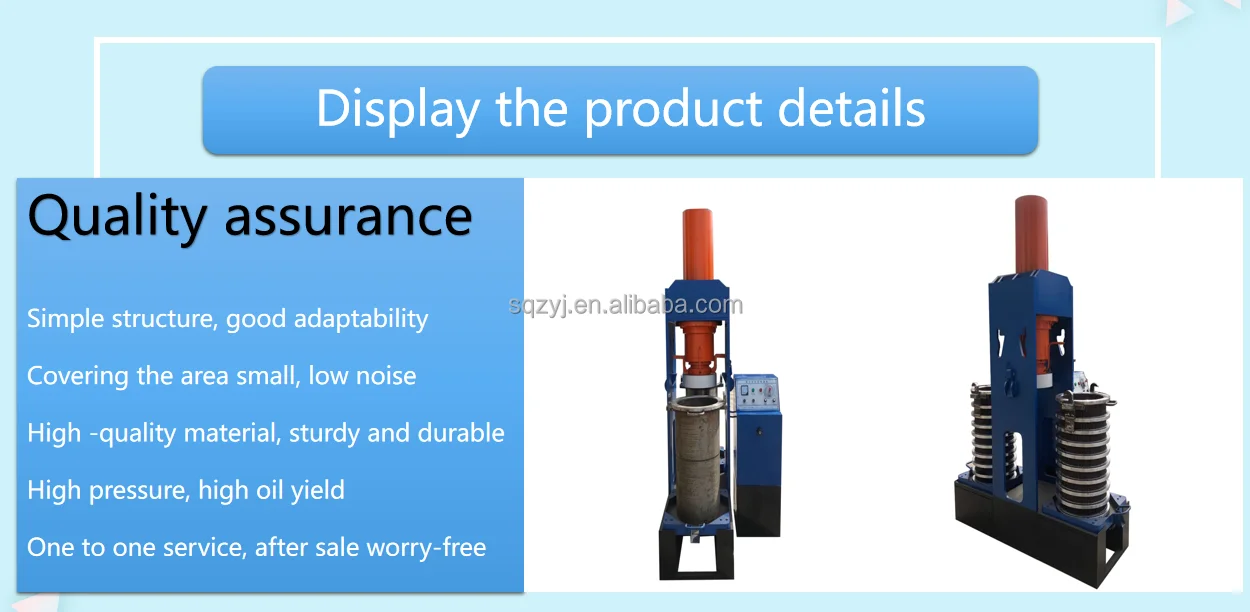 Display the product details

Quality assurance

Simple structure, good adaptability

Covering the area small, low noise

High -quality material, sturdy and durable

High pressure, high oil yield

One to one service, after sale worry-free

sqzyj.en.alibaba.com